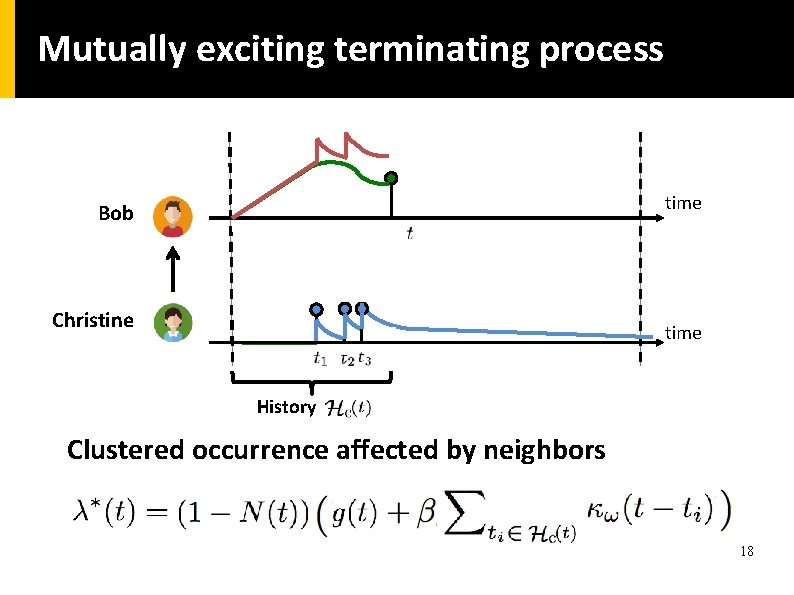 Mutually exciting terminating process

Bob

time

$t$

Christine

time

$t_1$ $t_2$ $t_3$

History $\mathcal{H}_c(t)$

Clustered occurrence affected by neighbors

$\lambda^*(t) = (1 - N(t))\left(g(t) + \beta \sum_{t_i \in \mathcal{H}_c(t)} \kappa_\omega(t - t_i)\right)$

18